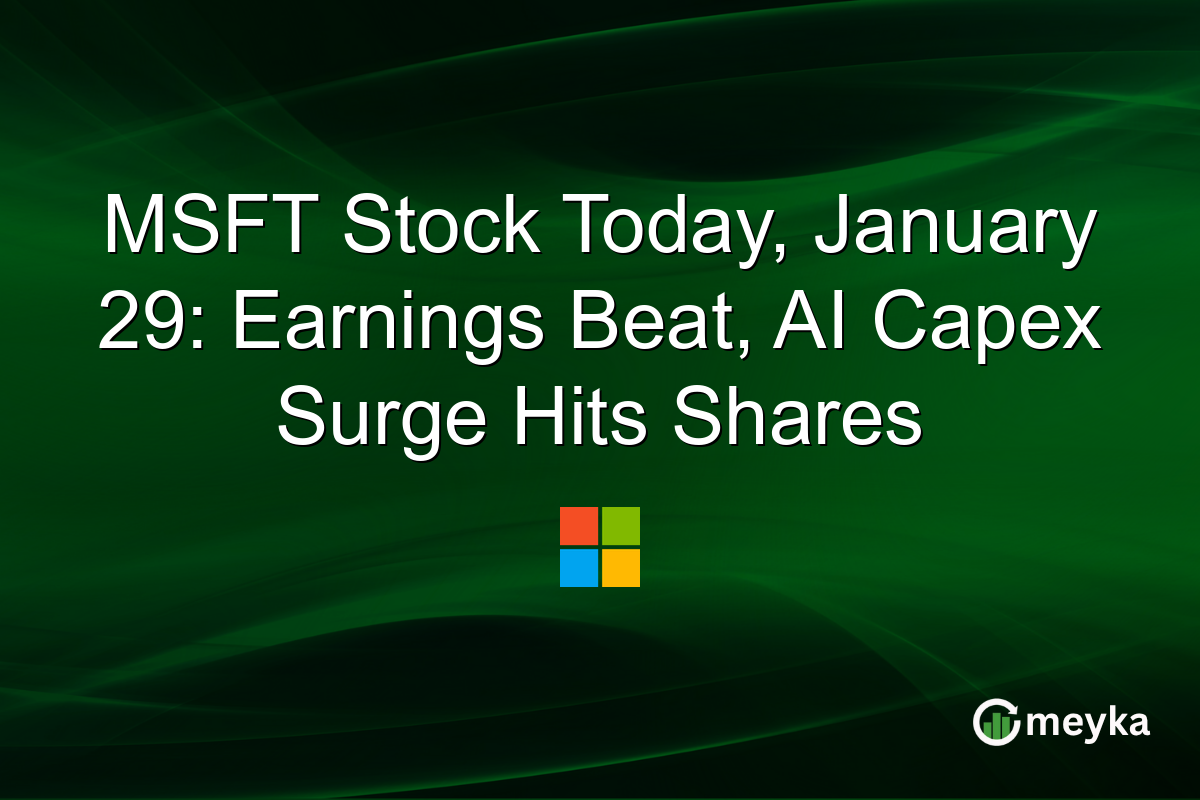 MSFT Stock Today, January 29: Earnings Beat, AI Capex Surge Hits Shares

meyka